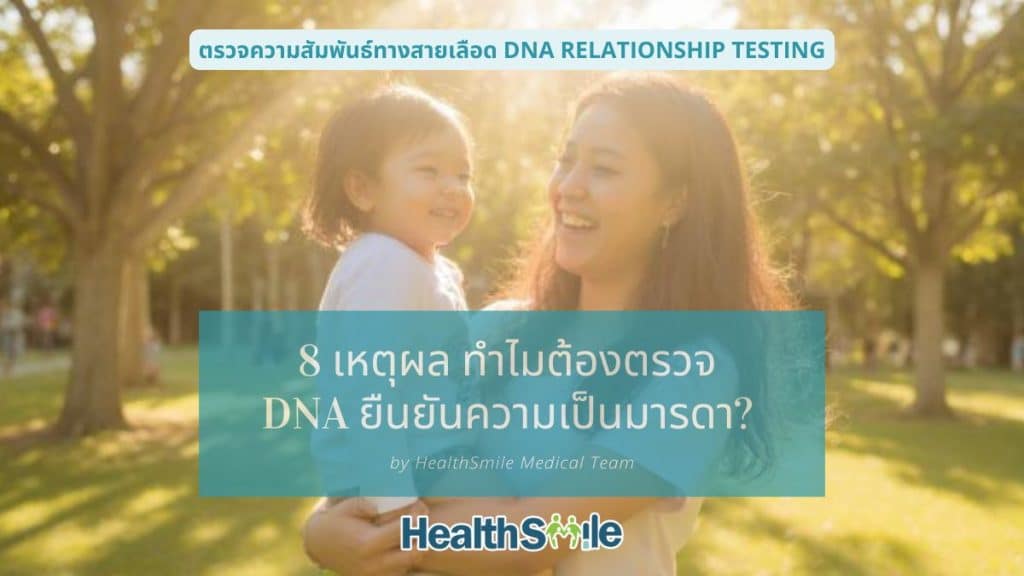 ตรวจความสัมพันธ์ทางสายเลือด DNA RELATIONSHIP TESTING

8 เหตุผล ทำไมต้องตรวจ DNA ยืนยันความเป็นมารดา?

by HealthSmile Medical Team

HealthSmile